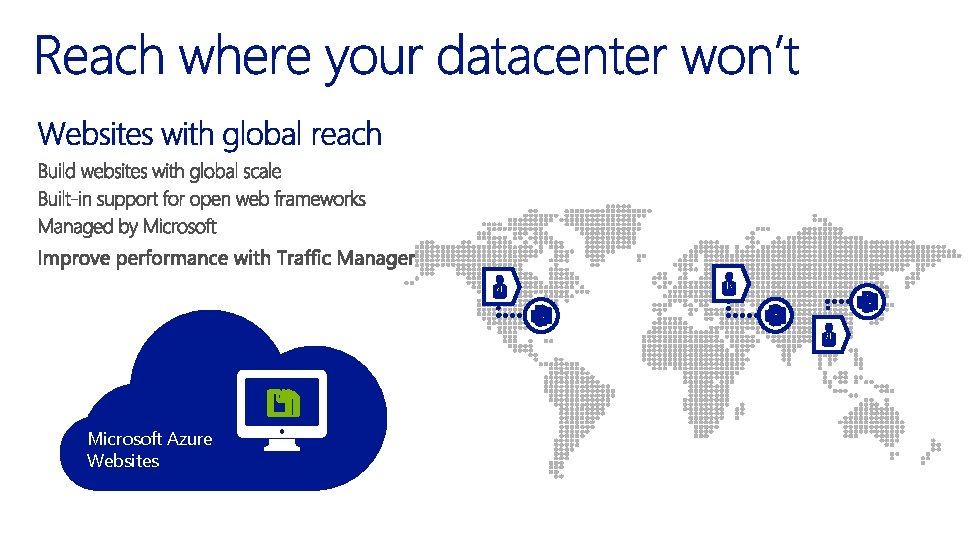 Reach where your datacenter won't

Websites with global reach

Build websites with global scale

Built-in support for open web frameworks

Managed by Microsoft

Improve performance with Traffic Manager

Microsoft Azure Websites